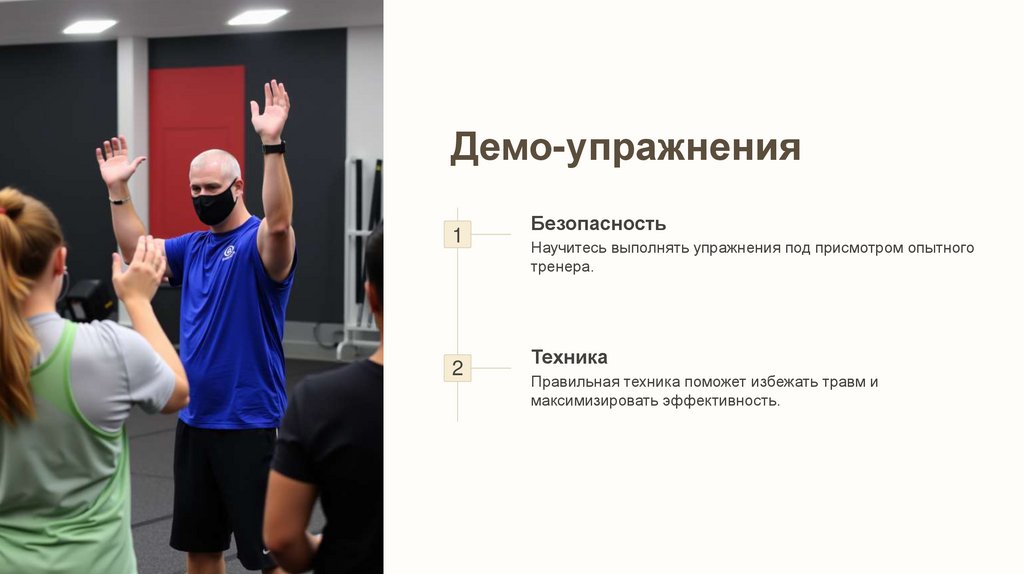 Демо-упражнения

1

Безопасность

Научитесь выполнять упражнения под присмотром опытного тренера.

2

Техника

Правильная техника поможет избежать травм и максимизировать эффективность.